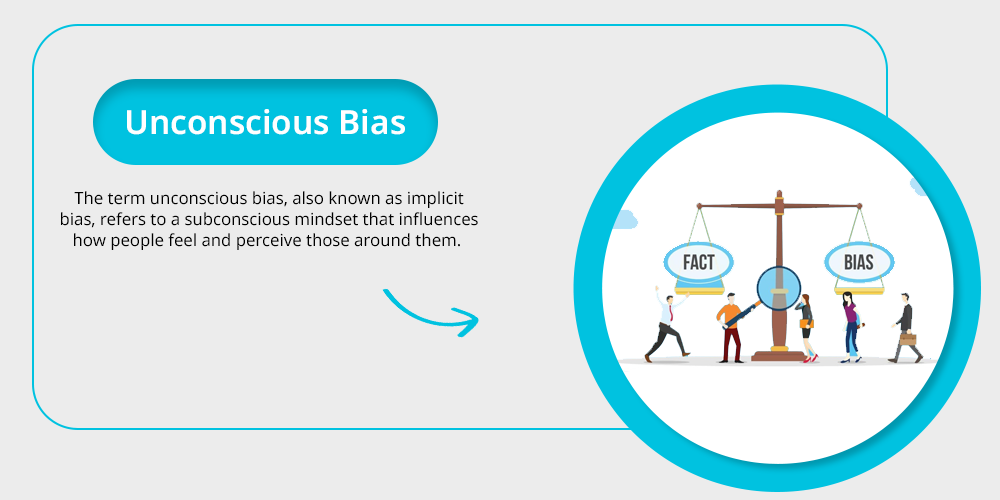 Unconscious Bias

The term unconscious bias, also known as implicit bias, refers to a subconscious mindset that influences how people feel and perceive those around them.

FACT

BIAS